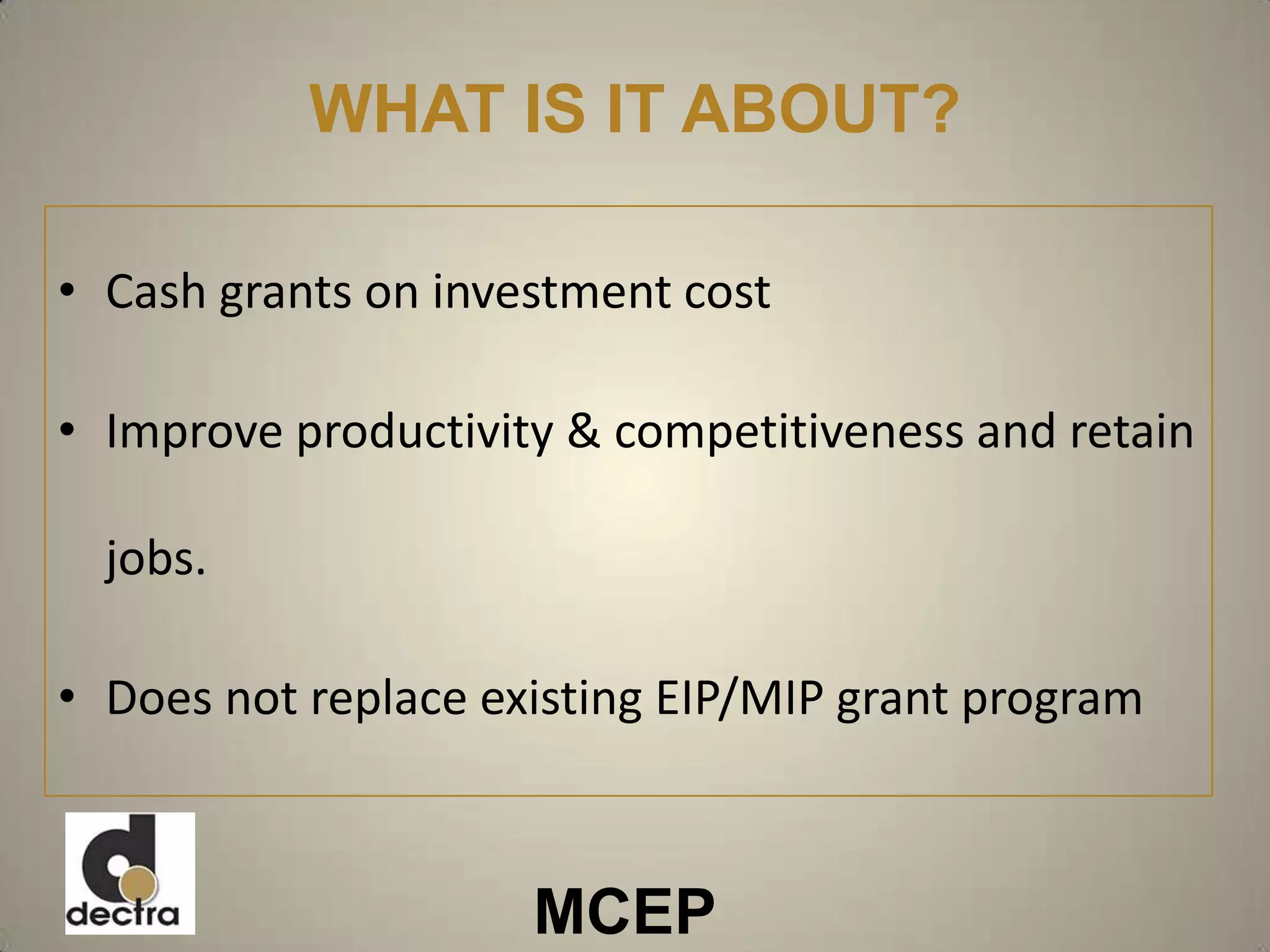 WHAT IS IT ABOUT?

• Cash grants on investment cost

• Improve productivity & competitiveness and retain jobs.

• Does not replace existing EIP/MIP grant program

dectra

MCEP